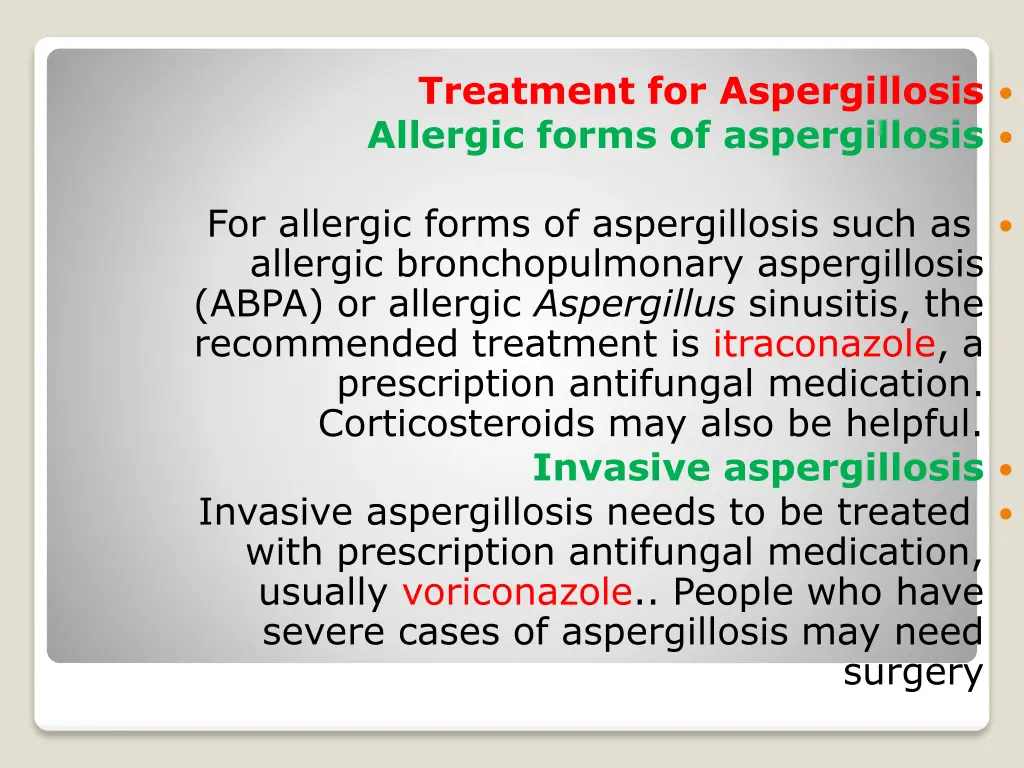 Treatment for Aspergillosis

Allergic forms of aspergillosis

For allergic forms of aspergillosis such as allergic bronchopulmonary aspergillosis (ABPA) or allergic Aspergillus sinusitis, the recommended treatment is itraconazole, a prescription antifungal medication. Corticosteroids may also be helpful.

Invasive aspergillosis

Invasive aspergillosis needs to be treated with prescription antifungal medication, usually voriconazole.. People who have severe cases of aspergillosis may need surgery